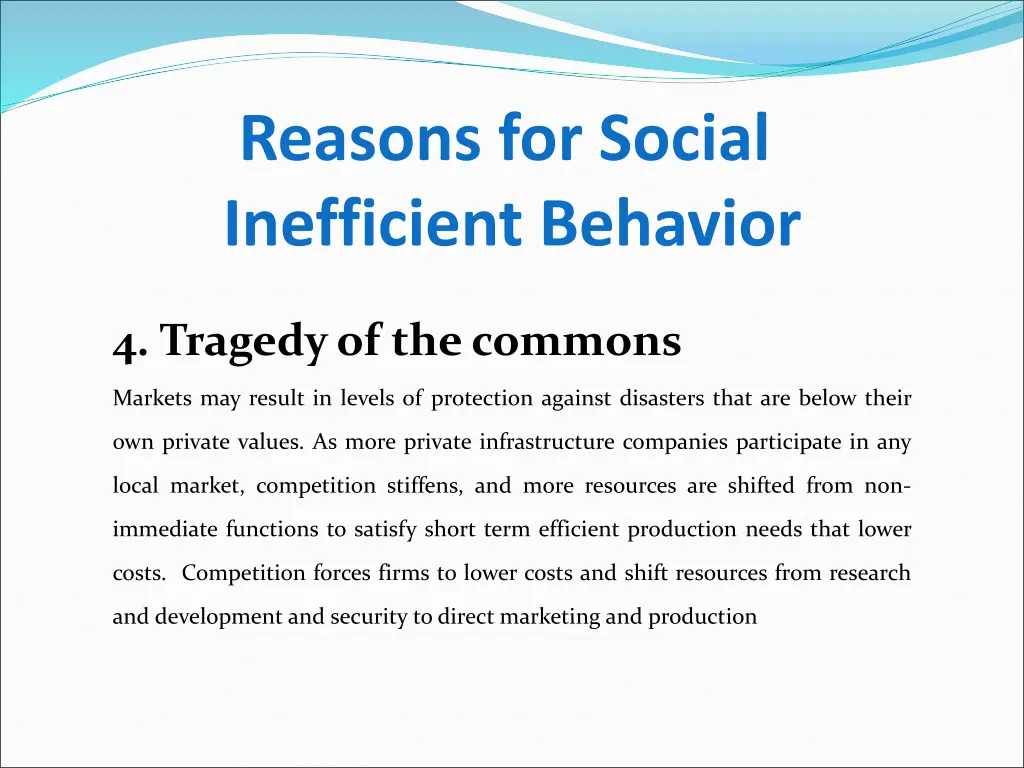 Reasons for Social Inefficient Behavior

4. Tragedy of the commons

Markets may result in levels of protection against disasters that are below their own private values. As more private infrastructure companies participate in any local market, competition stiffens, and more resources are shifted from non-immediate functions to satisfy short term efficient production needs that lower costs. Competition forces firms to lower costs and shift resources from research and development and security to direct marketing and production